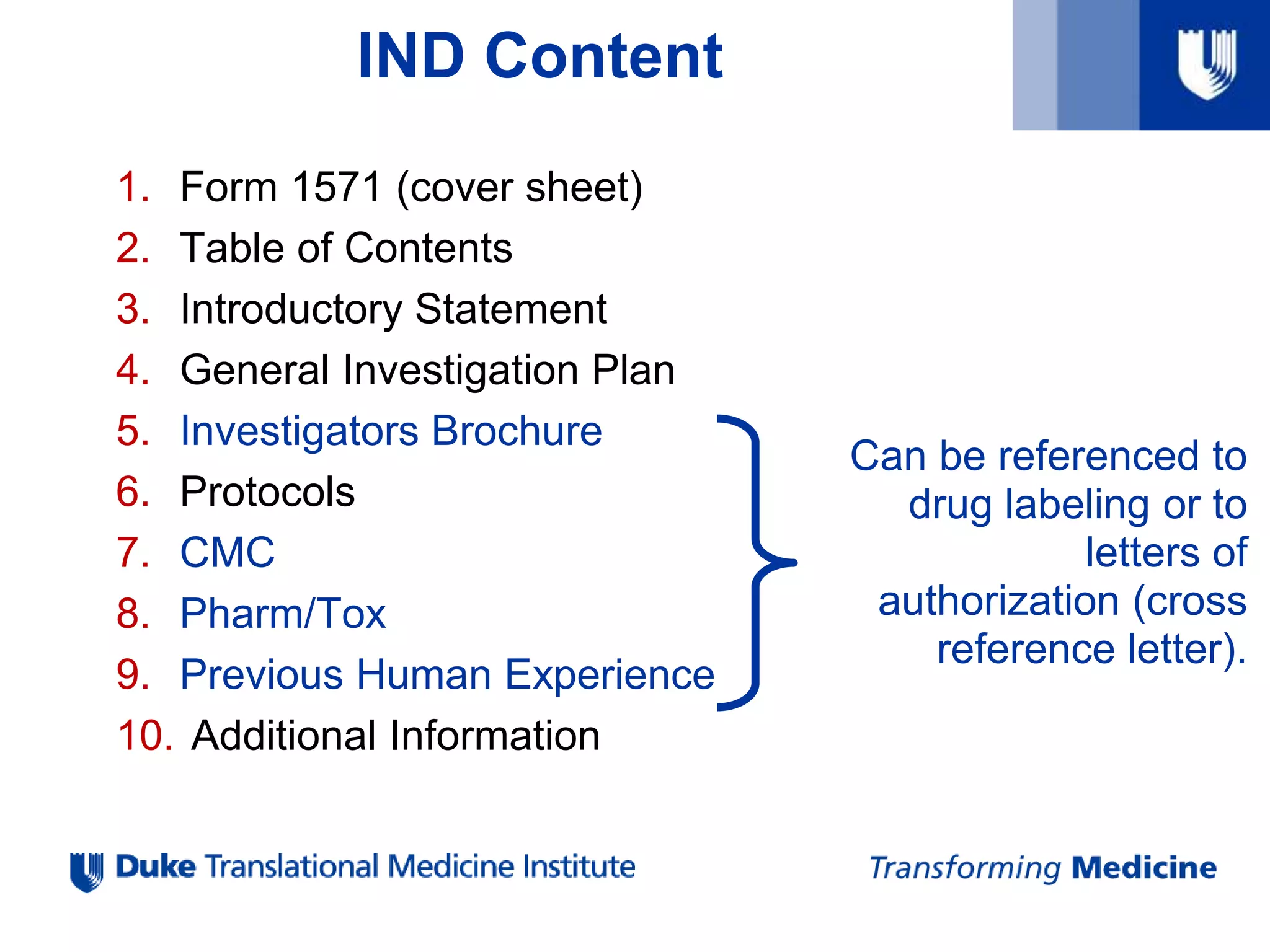 IND Content

1. Form 1571 (cover sheet)
2. Table of Contents
3. Introductory Statement
4. General Investigation Plan
5. Investigators Brochure
6. Protocols
7. CMC
8. Pharm/Tox
9. Previous Human Experience
10. Additional Information

Can be referenced to drug labeling or to letters of authorization (cross reference letter).

Duke Translational Medicine Institute

Transforming Medicine